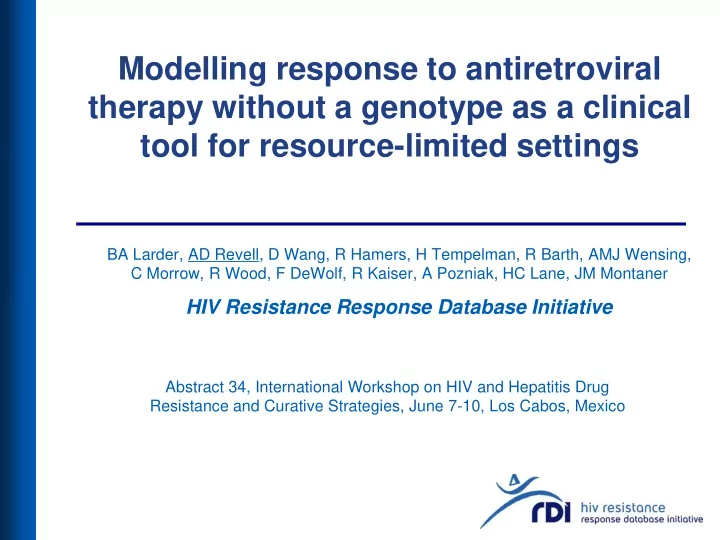 Modelling response to antiretroviral therapy without a genotype as a clinical tool for resource-limited settings

BA Larder, AD Revell, D Wang, R Hamers, H Tempelman, R Barth, AMJ Wensing, C Morrow, R Wood, F DeWolf, R Kaiser, A Pozniak, HC Lane, JM Montaner

HIV Resistance Response Database Initiative

Abstract 34, International Workshop on HIV and Hepatitis Drug Resistance and Curative Strategies, June 7-10, Los Cabos, Mexico

rdi hiv resistance response database initiative